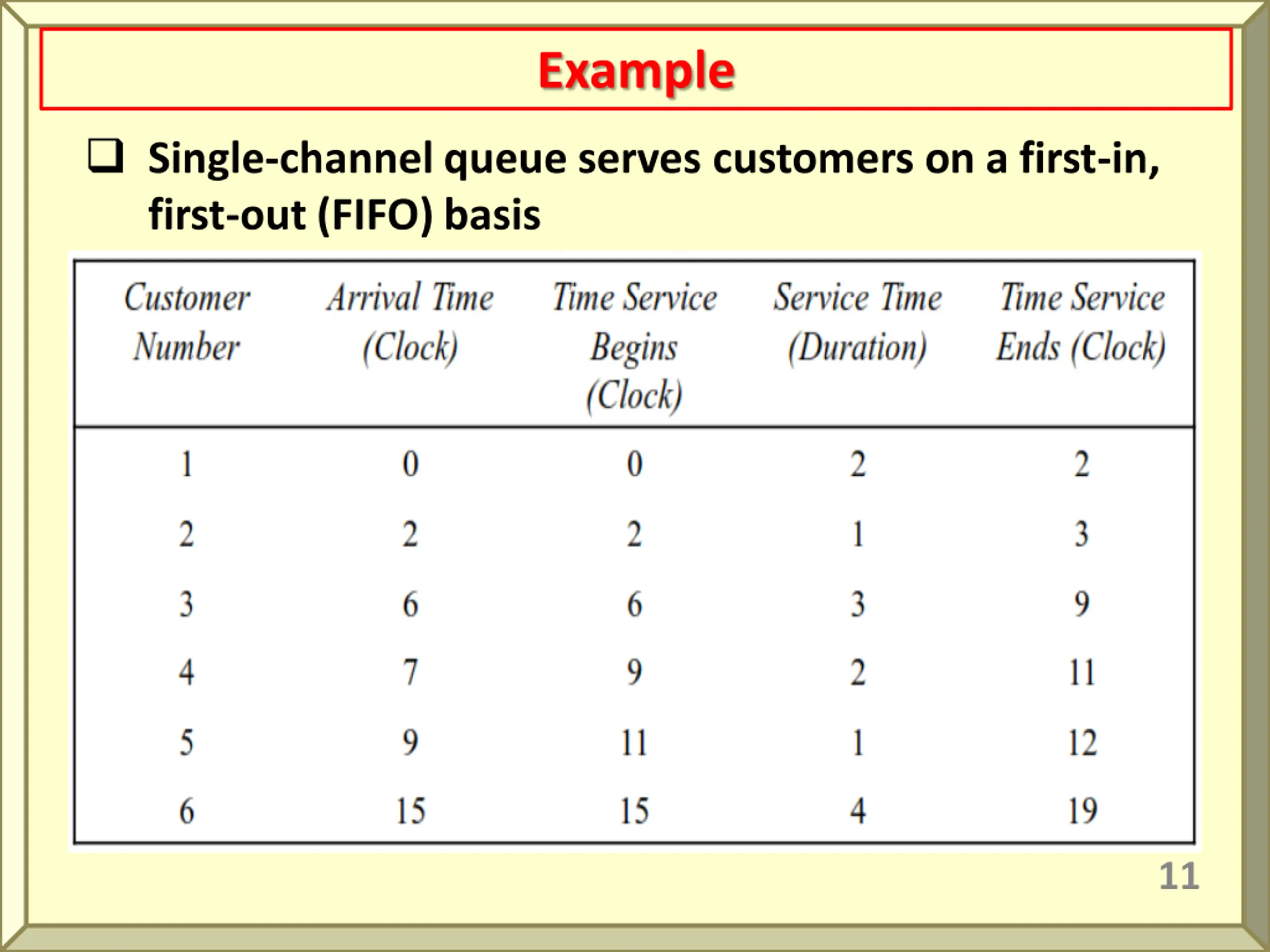 Example

❑ Single-channel queue serves customers on a first-in, first-out (FIFO) basis

| Customer Number | Arrival Time (Clock) | Time Service Begins (Clock) | Service Time (Duration) | Time Service Ends (Clock) |
|---|---|---|---|---|
| 1 | 0 | 0 | 2 | 2 |
| 2 | 2 | 2 | 1 | 3 |
| 3 | 6 | 6 | 3 | 9 |
| 4 | 7 | 9 | 2 | 11 |
| 5 | 9 | 11 | 1 | 12 |
| 6 | 15 | 15 | 4 | 19 |

11